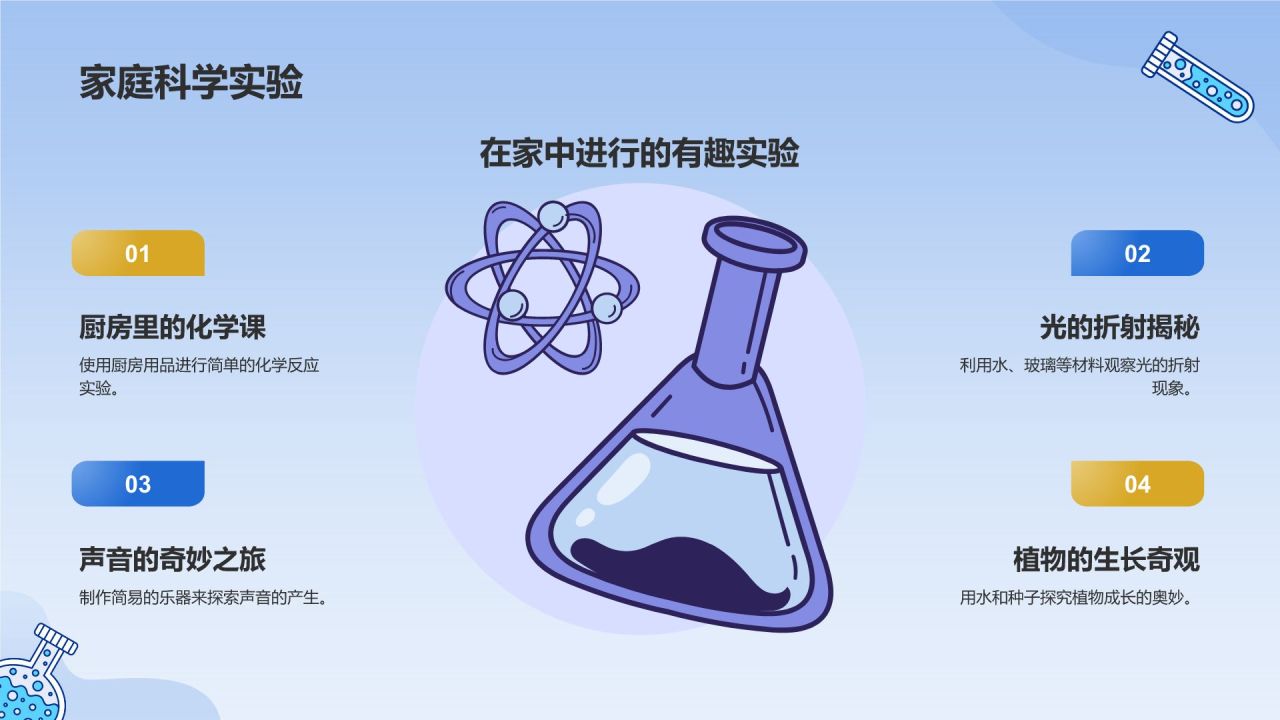 家庭科学实验

在家中进行的有趣实验

01

厨房里的化学课

使用厨房用品进行简单的化学反应实验。

02

光的折射揭秘

利用水、玻璃等材料观察光的折射现象。

03

声音的奇妙之旅

制作简易的乐器来探索声音的产生。

04

植物的生长奇观

用水和种子探究植物成长的奥妙。